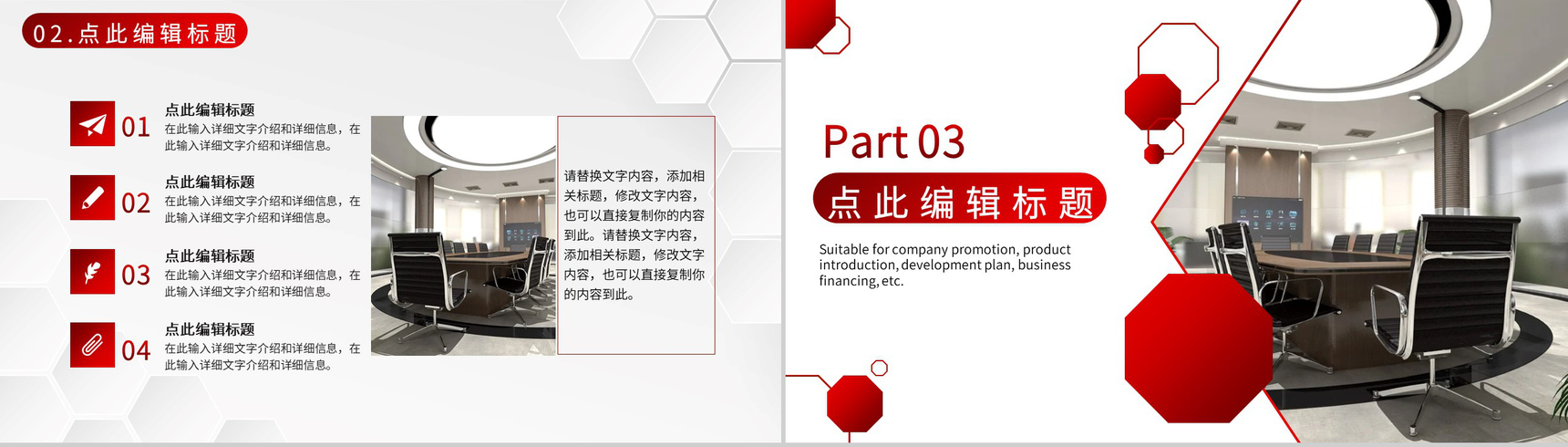 02.点此编辑标题

01
点此编辑标题
在此输入详细文字介绍和详细信息，在此输入详细文字介绍和详细信息。

02
点此编辑标题
在此输入详细文字介绍和详细信息，在此输入详细文字介绍和详细信息。

03
点此编辑标题
在此输入详细文字介绍和详细信息，在此输入详细文字介绍和详细信息。

04
点此编辑标题
在此输入详细文字介绍和详细信息，在此输入详细文字介绍和详细信息。

请替换文字内容，添加相关标题，修改文字内容，也可以直接复制你的内容到此。请替换文字内容，添加相关标题，修改文字内容，也可以直接复制你的内容到此。

Part 03
点此编辑标题
Suitable for company promotion, product introduction, development plan, business financing, etc.